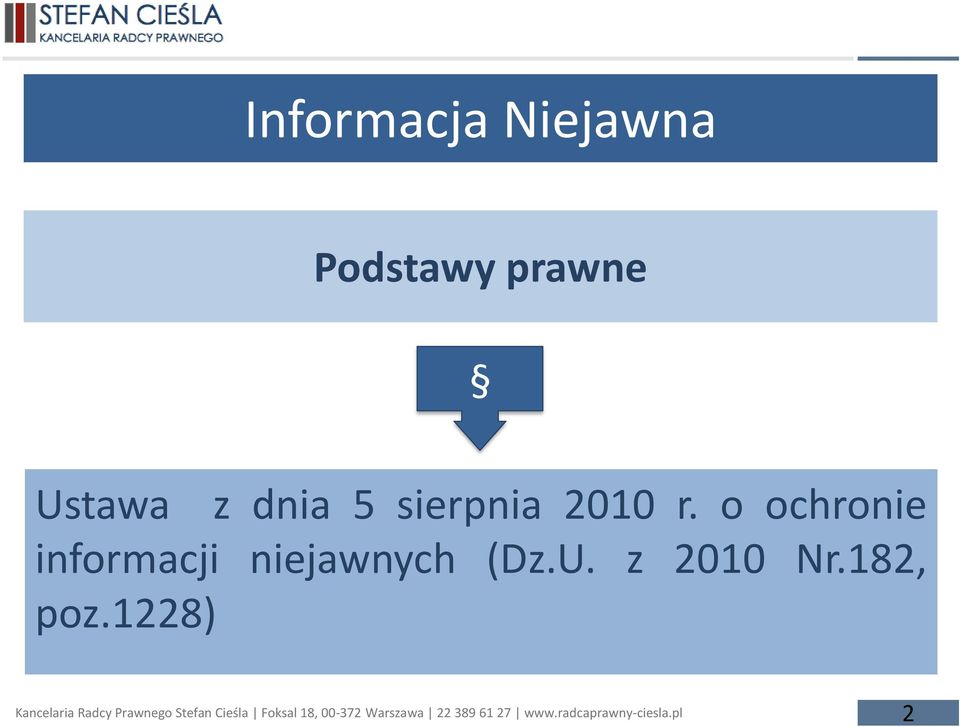 STEFAN CIEŚLA
KANCELARIA RADCY PRAWNEGO

Informacja Niejawna

Podstawy prawne

§

Ustawa z dnia 5 sierpnia 2010 r. o ochronie informacji niejawnych (Dz.U. z 2010 Nr.182, poz.1228)

Kancelaria Radcy Prawnego Stefan Cieśla | Foksal 18, 00-372 Warszawa | 22 389 61 27 | www.radcaprawny-ciesla.pl

2